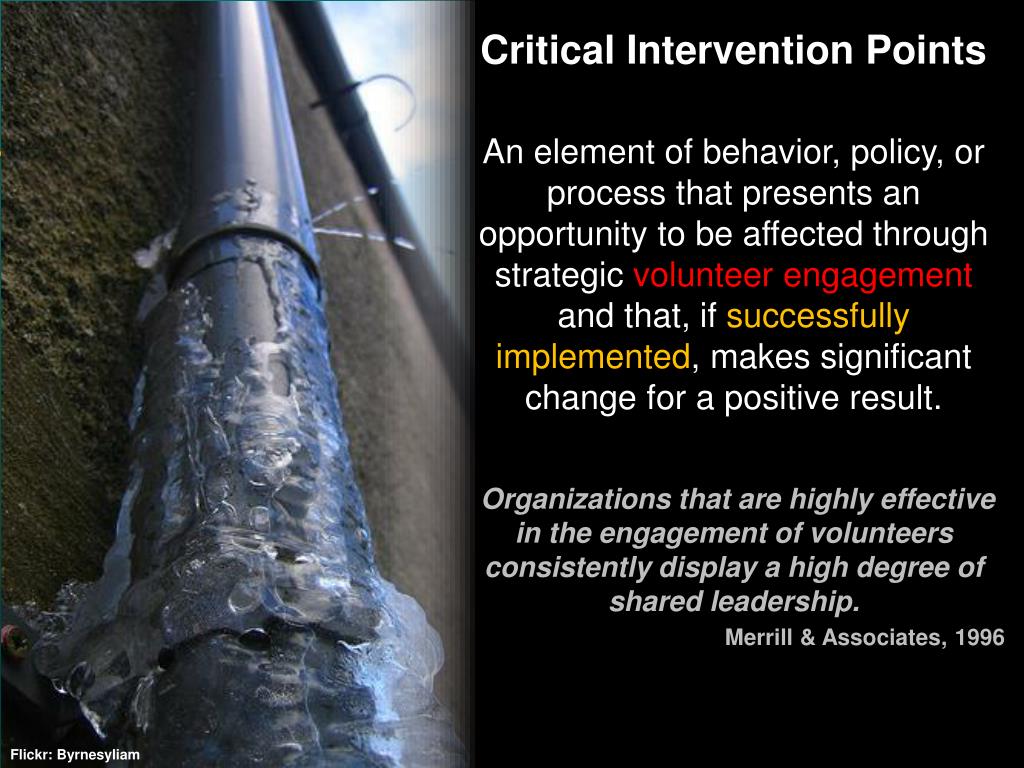 Critical Intervention Points

An element of behavior, policy, or process that presents an opportunity to be affected through strategic volunteer engagement and that, if successfully implemented, makes significant change for a positive result.

Organizations that are highly effective in the engagement of volunteers consistently display a high degree of shared leadership.

Merrill & Associates, 1996

Flickr: Byrnesyliam